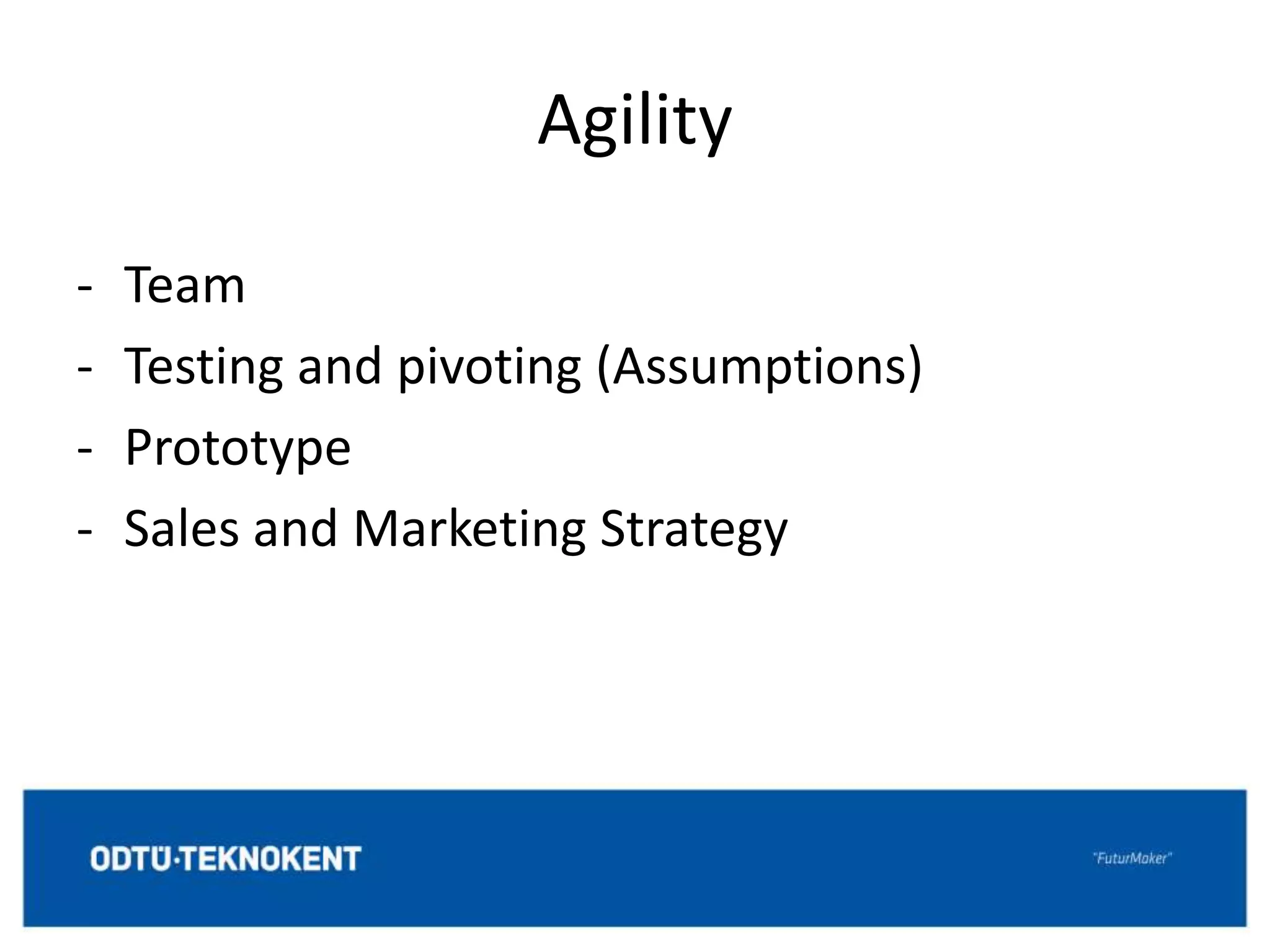 Agility

- Team
- Testing and pivoting (Assumptions)
- Prototype
- Sales and Marketing Strategy

ODTÜ·TEKNOKENT

"FuturMaker"